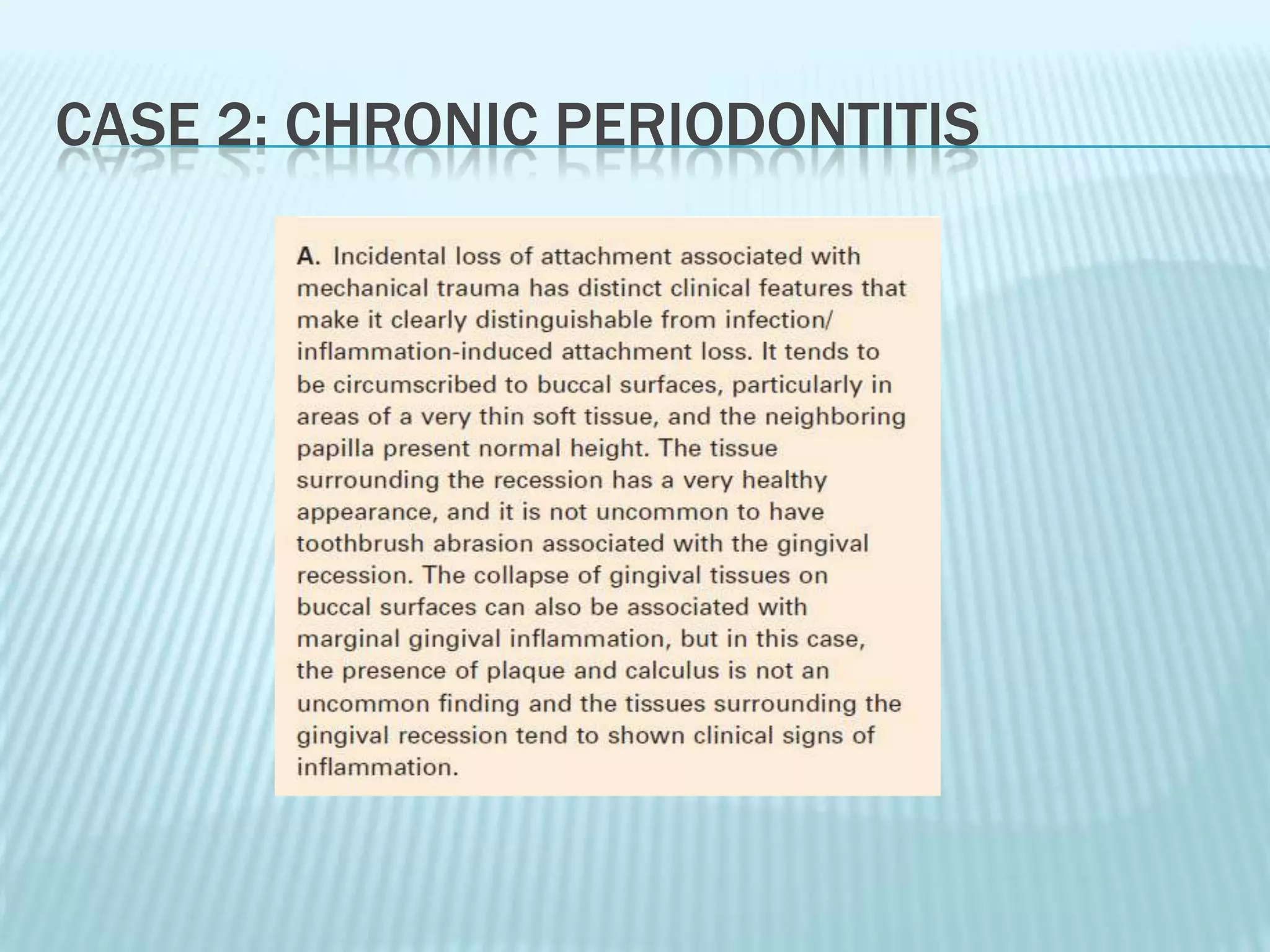 CASE 2: CHRONIC PERIODONTITIS

A. Incidental loss of attachment associated with mechanical trauma has distinct clinical features that make it clearly distinguishable from infection/ inflammation-induced attachment loss. It tends to be circumscribed to buccal surfaces, particularly in areas of a very thin soft tissue, and the neighboring papilla present normal height. The tissue surrounding the recession has a very healthy appearance, and it is not uncommon to have toothbrush abrasion associated with the gingival recession. The collapse of gingival tissues on buccal surfaces can also be associated with marginal gingival inflammation, but in this case, the presence of plaque and calculus is not an uncommon finding and the tissues surrounding the gingival recession tend to shown clinical signs of inflammation.